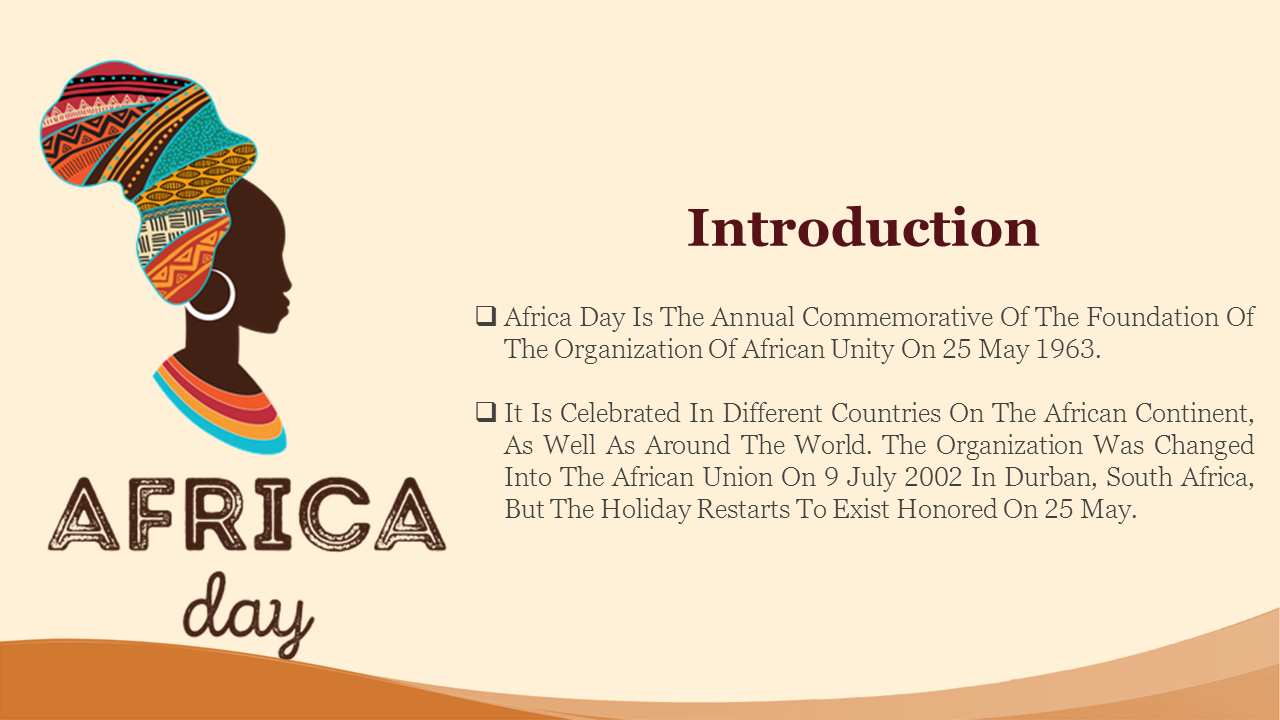 AFRICA
day

Introduction

❑ Africa Day Is The Annual Commemorative Of The Foundation Of The Organization Of African Unity On 25 May 1963.

❑ It Is Celebrated In Different Countries On The African Continent, As Well As Around The World. The Organization Was Changed Into The African Union On 9 July 2002 In Durban, South Africa, But The Holiday Restarts To Exist Honored On 25 May.